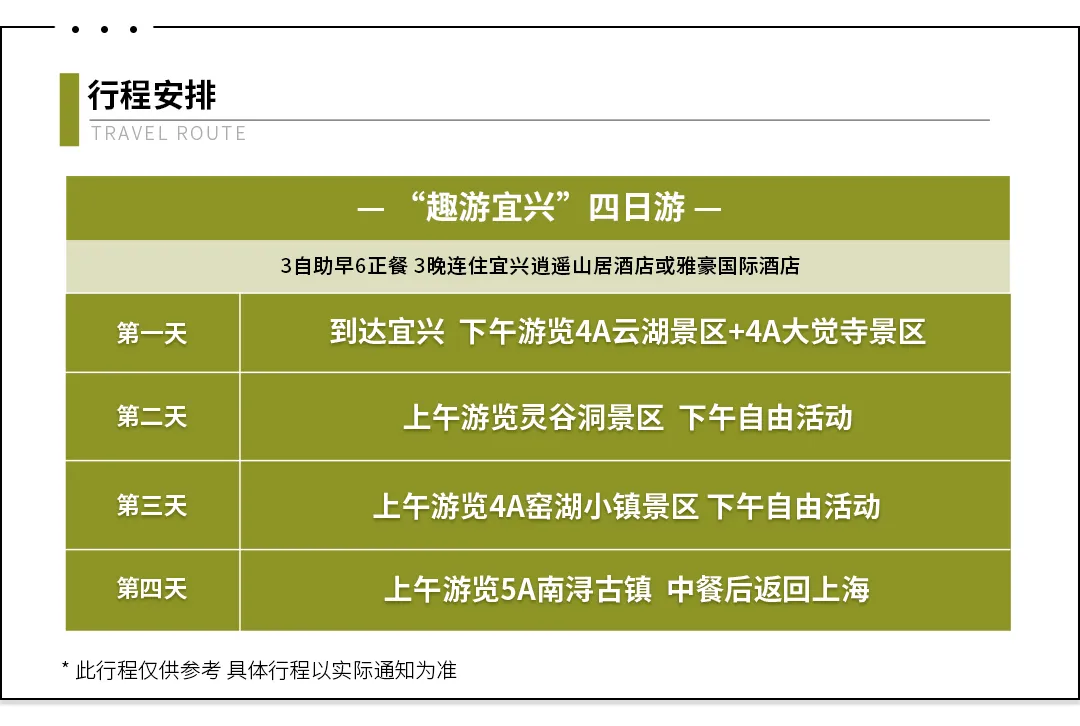 行程安排
TRAVEL ROUTE

— “趣游宜兴”四日游 —

3自助早6正餐 3晚连住宜兴逍遥山居酒店或雅豪国际酒店

| 第一天 | 到达宜兴 下午游览4A云湖景区+4A大觉寺景区 |
|---|---|
| 第二天 | 上午游览灵谷洞景区 下午自由活动 |
| 第三天 | 上午游览4A窑湖小镇景区 下午自由活动 |
| 第四天 | 上午游览5A南浔古镇 中餐后返回上海 |

* 此行程仅供参考 具体行程以实际通知为准